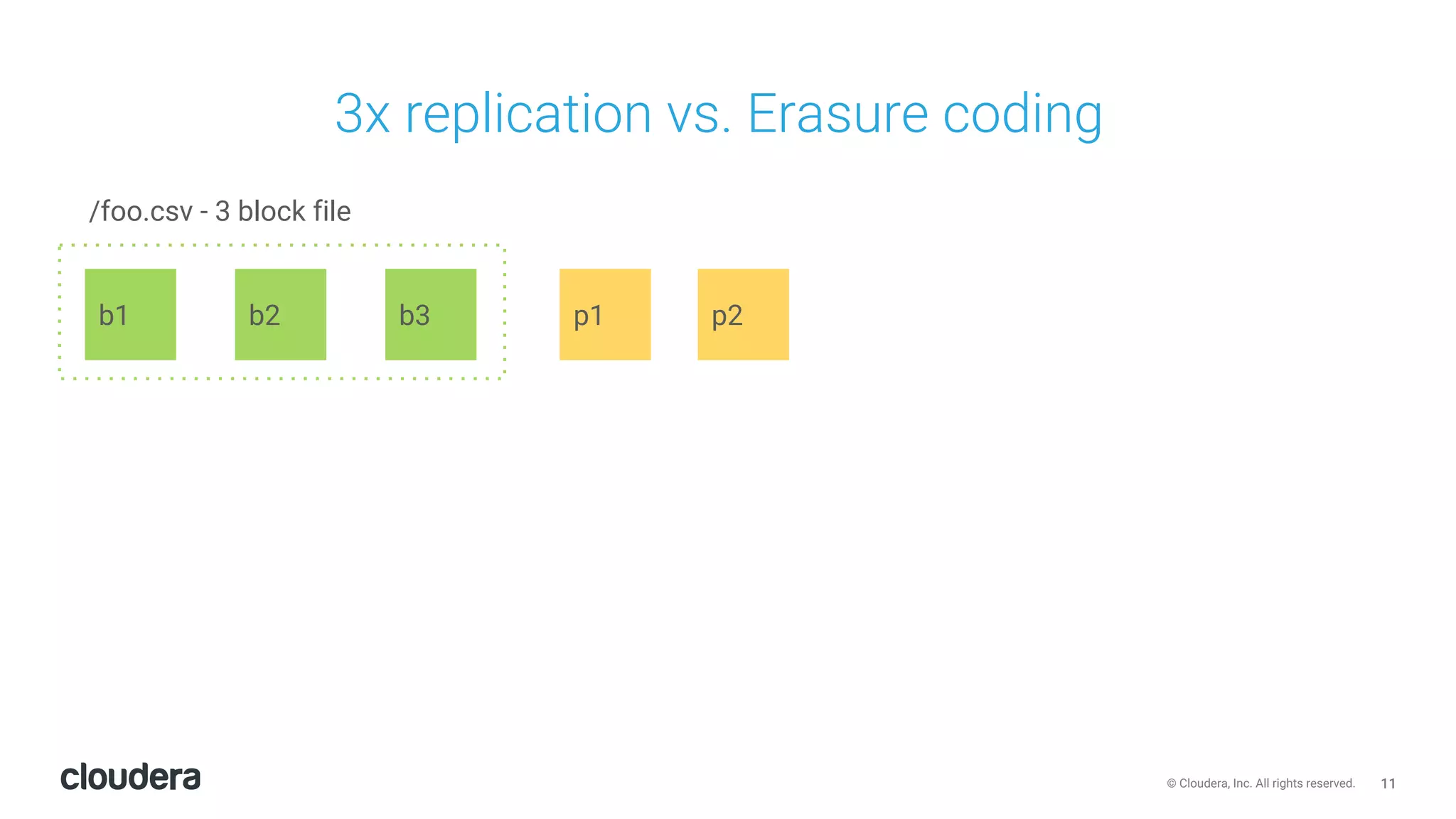 3x replication vs. Erasure coding

/foo.csv - 3 block file

b1

b2

b3

p1

p2

cloudera

© Cloudera, Inc. All rights reserved.

11